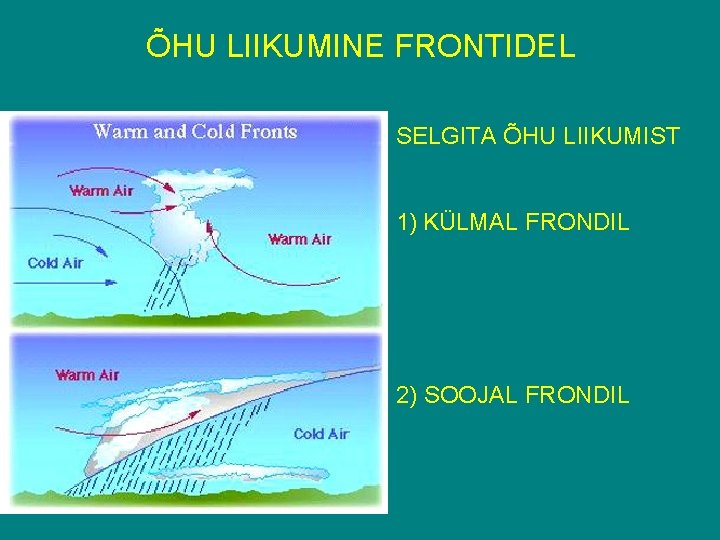 ÕHU LIIKUMINE FRONTIDEL

Warm and Cold Fronts

Warm Air

Warm Air

Cold Air

Warm Air

Cold Air

SELGITA ÕHU LIIKUMIST

1) KÜLMAL FRONDIL

2) SOOJAL FRONDIL